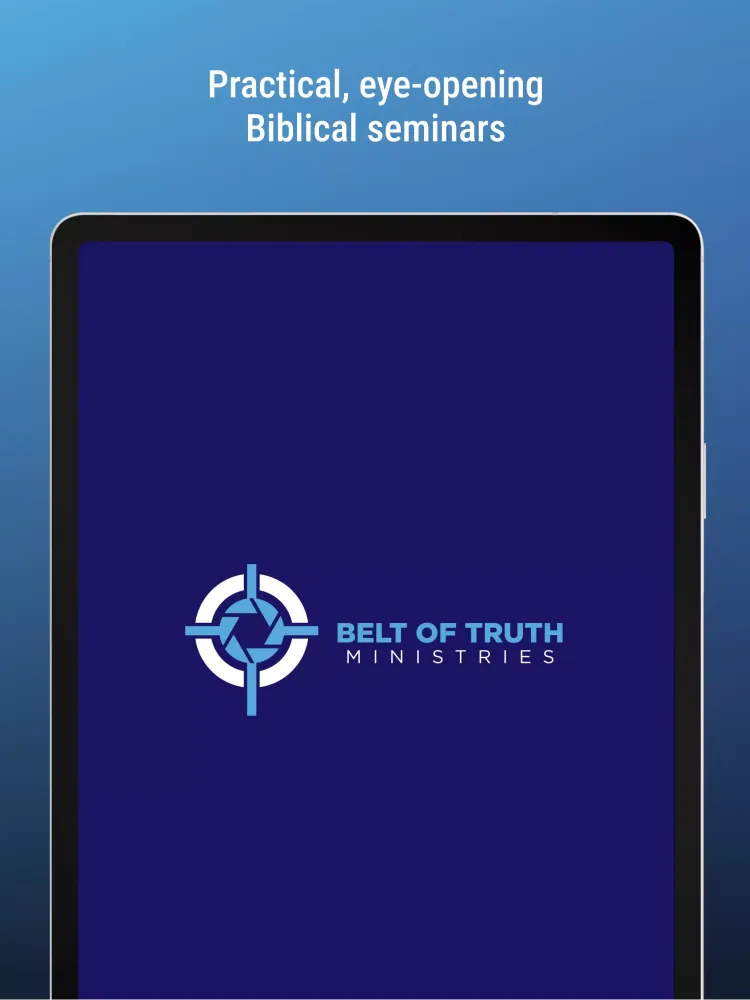 Practical, eye-opening Biblical seminars

BELT OF TRUTH
MINISTRIES